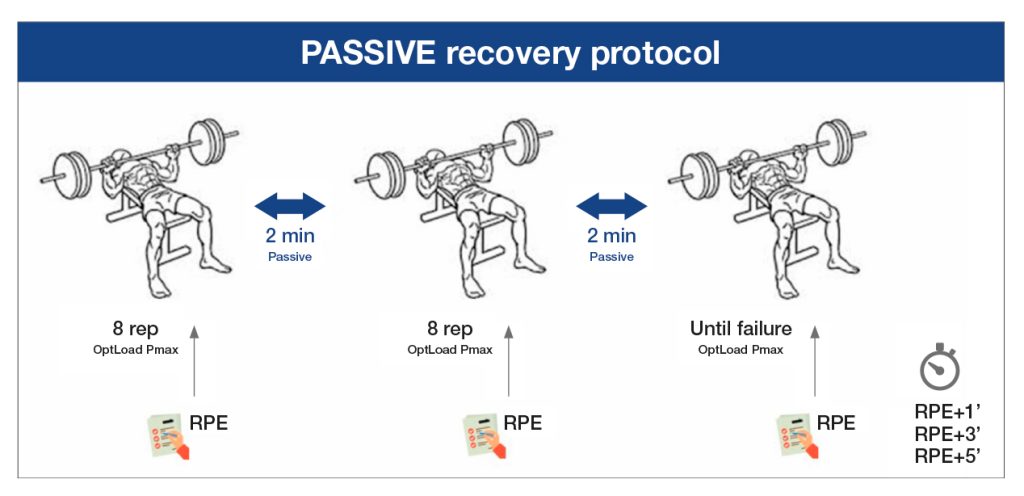 PASSIVE recovery protocol

2 min
Passive

2 min
Passive

8 rep
OptLoad Pmax

8 rep
OptLoad Pmax

Until failure
OptLoad Pmax

RPE

RPE

RPE

RPE+1’
RPE+3’
RPE+5’